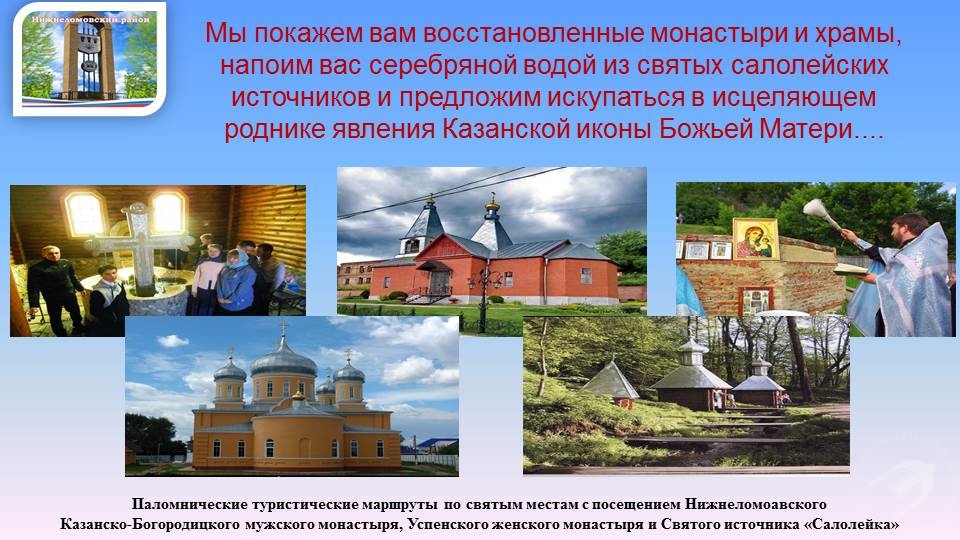 Нижнеломовский район

Мы покажем вам восстановленные монастыри и храмы, напоим вас серебряной водой из святых салолейских источников и предложим искупаться в исцеляющем роднике явления Казанской иконы Божьей Матери….

Паломнические туристические маршруты по святым местам с посещением Нижнеломоавского Казанско-Богородицкого мужского монастыря, Успенского женского монастыря и Святого источника «Салолейка»